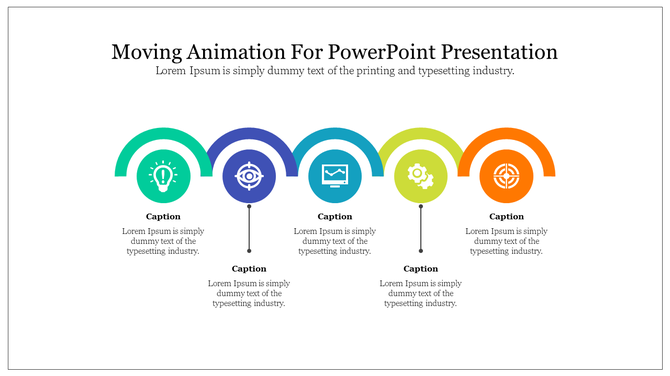 Moving Animation For PowerPoint Presentation
Lorem Ipsum is simply dummy text of the printing and typesetting industry.

Caption
Lorem Ipsum is simply dummy text of the typesetting industry.

Caption
Lorem Ipsum is simply dummy text of the typesetting industry.

Caption
Lorem Ipsum is simply dummy text of the typesetting industry.

Caption
Lorem Ipsum is simply dummy text of the typesetting industry.

Caption
Lorem Ipsum is simply dummy text of the typesetting industry.